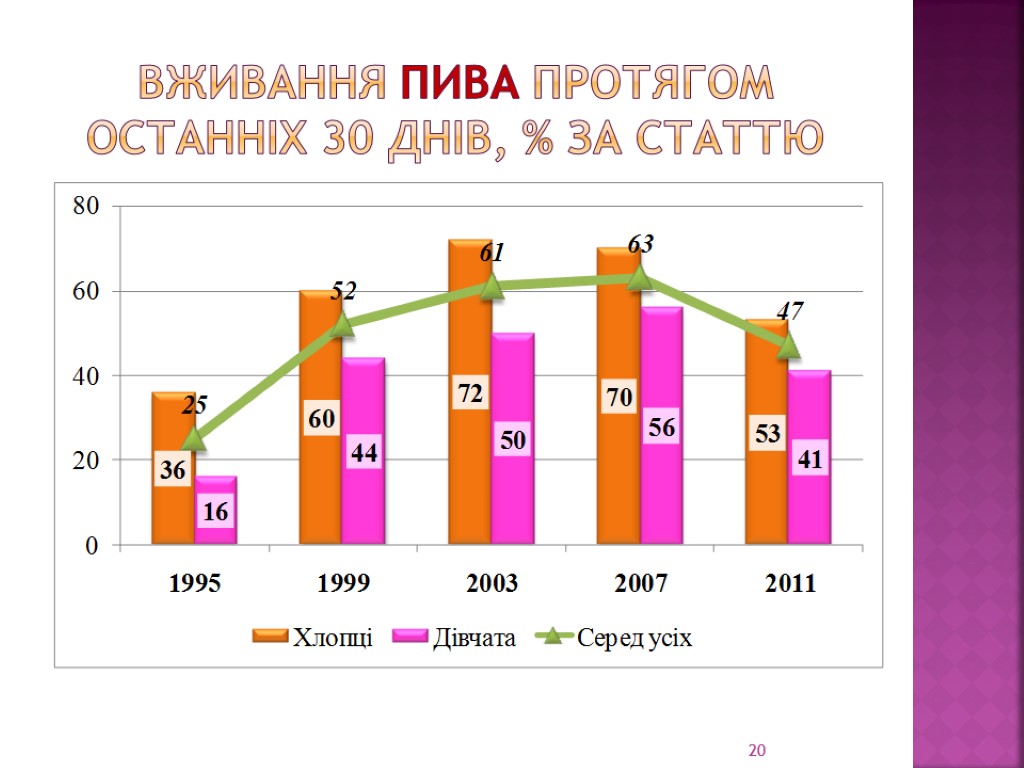 ВЖИВАННЯ ПИВА ПРОТЯГОМ ОСТАННІХ 30 ДНІВ, % ЗА СТАТТЮ

80
60
40
20
0

25
52
61
63
47

36
16
60
44
72
50
70
56
53
41

1995
1999
2003
2007
2011

Хлопці
Дівчата
Серед усіх

20